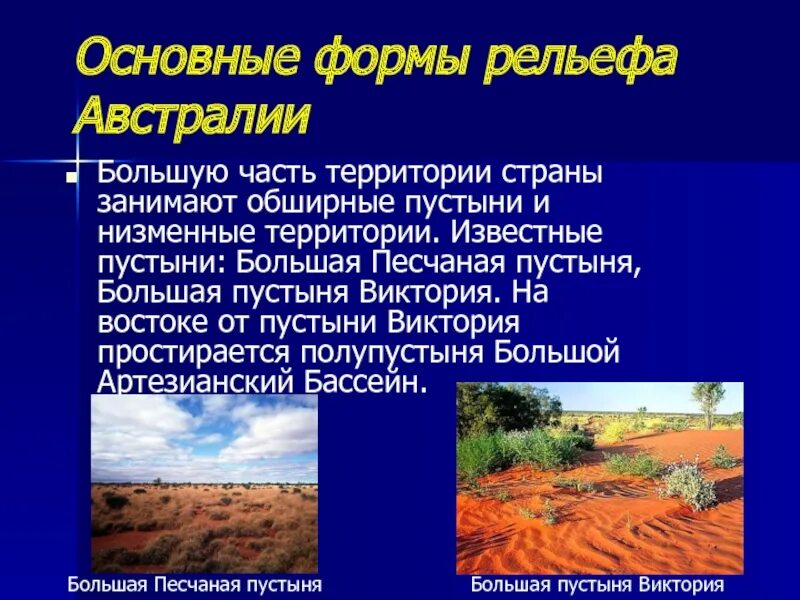 Основные формы рельефа Австралии

Большую часть территории страны занимают обширные пустыни и низменные территории. Известные пустыни: Большая Песчаная пустыня, Большая пустыня Виктория. На востоке от пустыни Виктория простирается полупустыня Большой Артезианский Бассейн.

Большая Песчаная пустыня

Большая пустыня Виктория